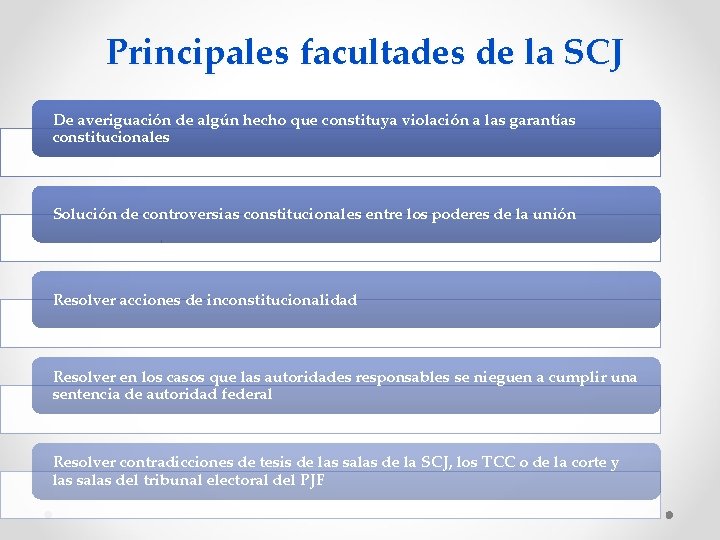 Principales facultades de la SCJ

De averiguación de algún hecho que constituya violación a las garantías constitucionales

Solución de controversias constitucionales entre los poderes de la unión

Resolver acciones de inconstitucionalidad

Resolver en los casos que las autoridades responsables se nieguen a cumplir una sentencia de autoridad federal

Resolver contradicciones de tesis de las salas de la SCJ, los TCC o de la corte y las salas del tribunal electoral del PJF